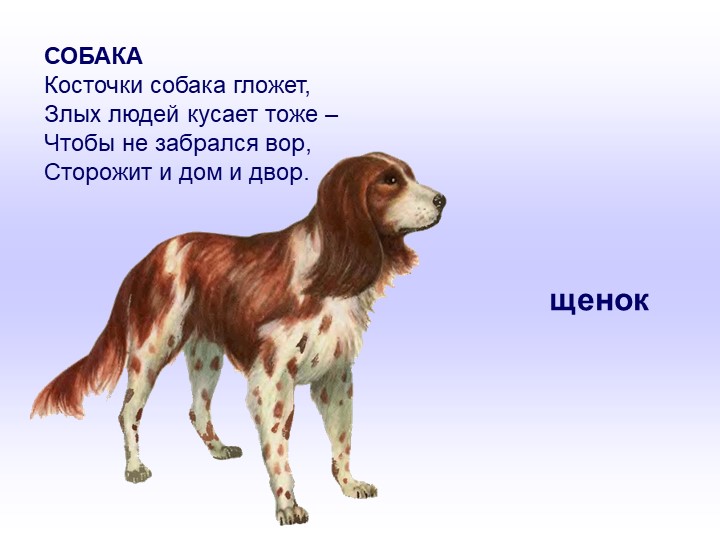 СОБАКА
Косточки собака гложет,
Злых людей кусает тоже –
Чтобы не забрался вор,
Сторожит и дом и двор.

щенок